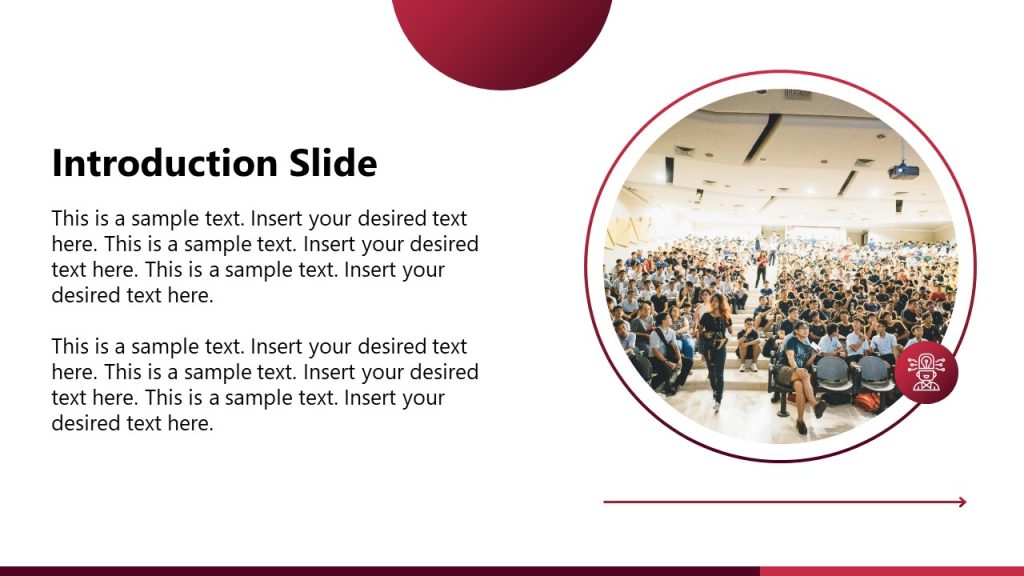 Introduction Slide

This is a sample text. Insert your desired text here. This is a sample text. Insert your desired text here. This is a sample text. Insert your desired text here.

This is a sample text. Insert your desired text here. This is a sample text. Insert your desired text here. This is a sample text. Insert your desired text here.